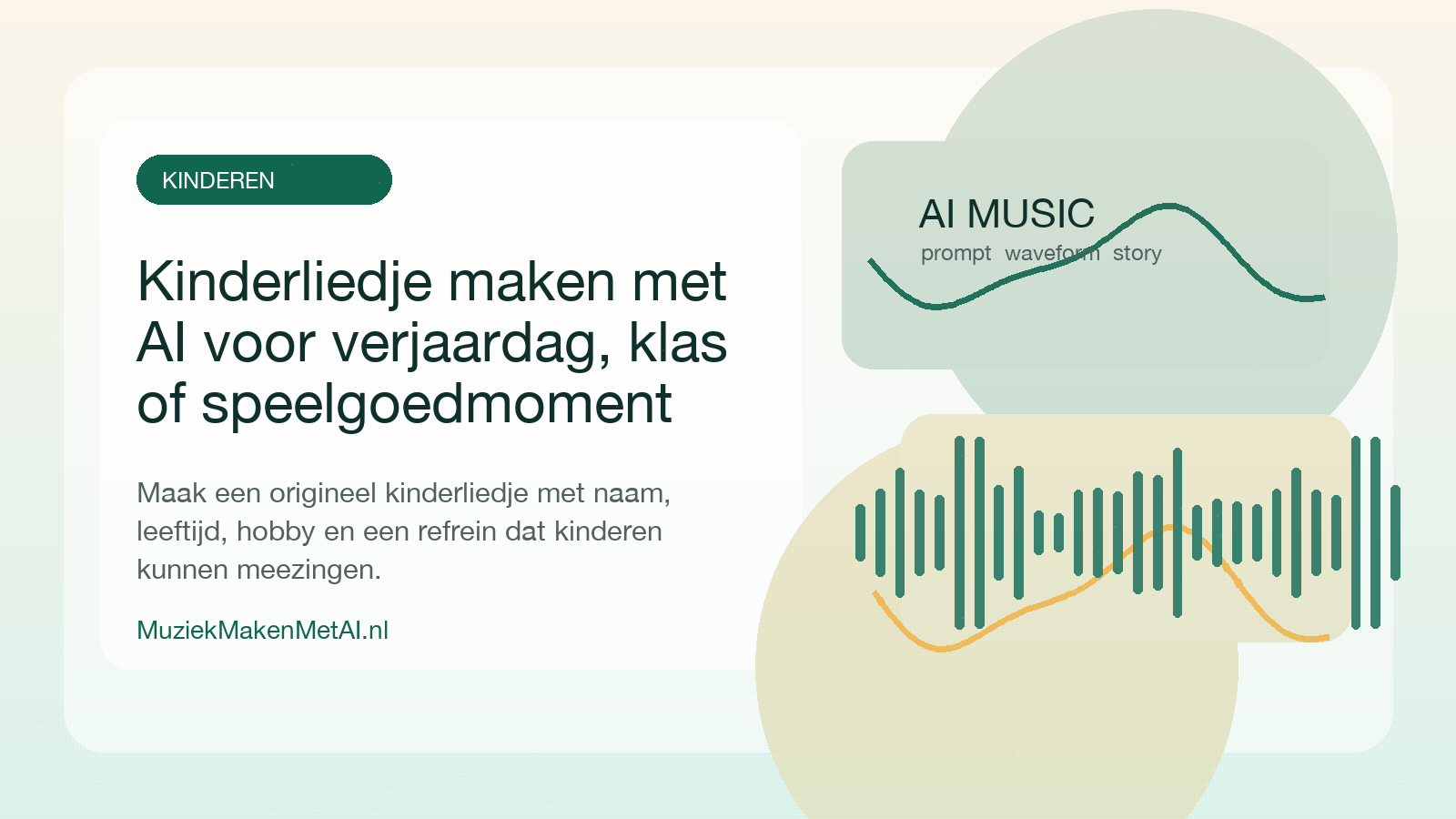 KINDEREN

Kinderliedje maken met AI voor verjaardag, klas of speelgoedmoment

Maak een origineel kinderliedje met naam, leeftijd, hobby en een refrein dat kinderen kunnen meezingen.

MuziekMakenMetAI.nl

AI MUSIC

prompt waveform story